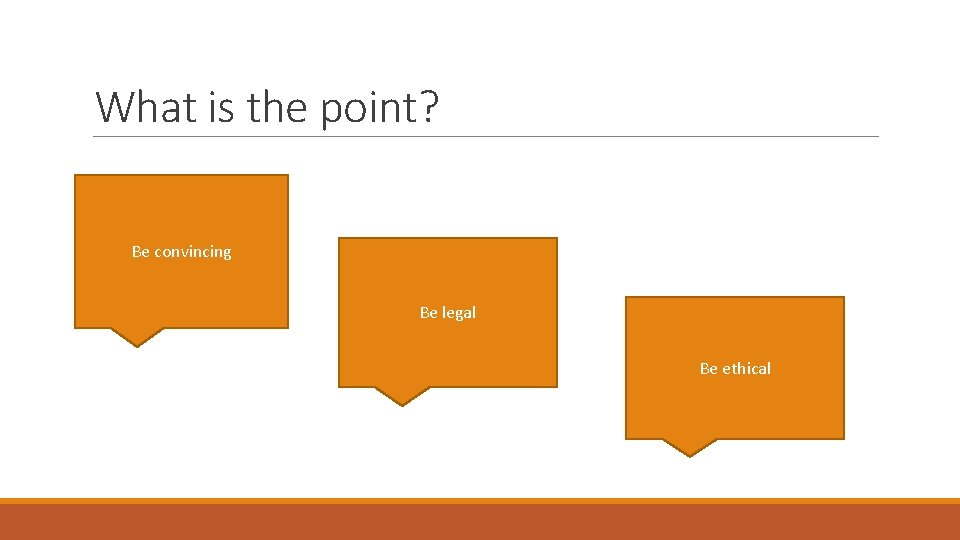 What is the point?

Be convincing

Be legal

Be ethical